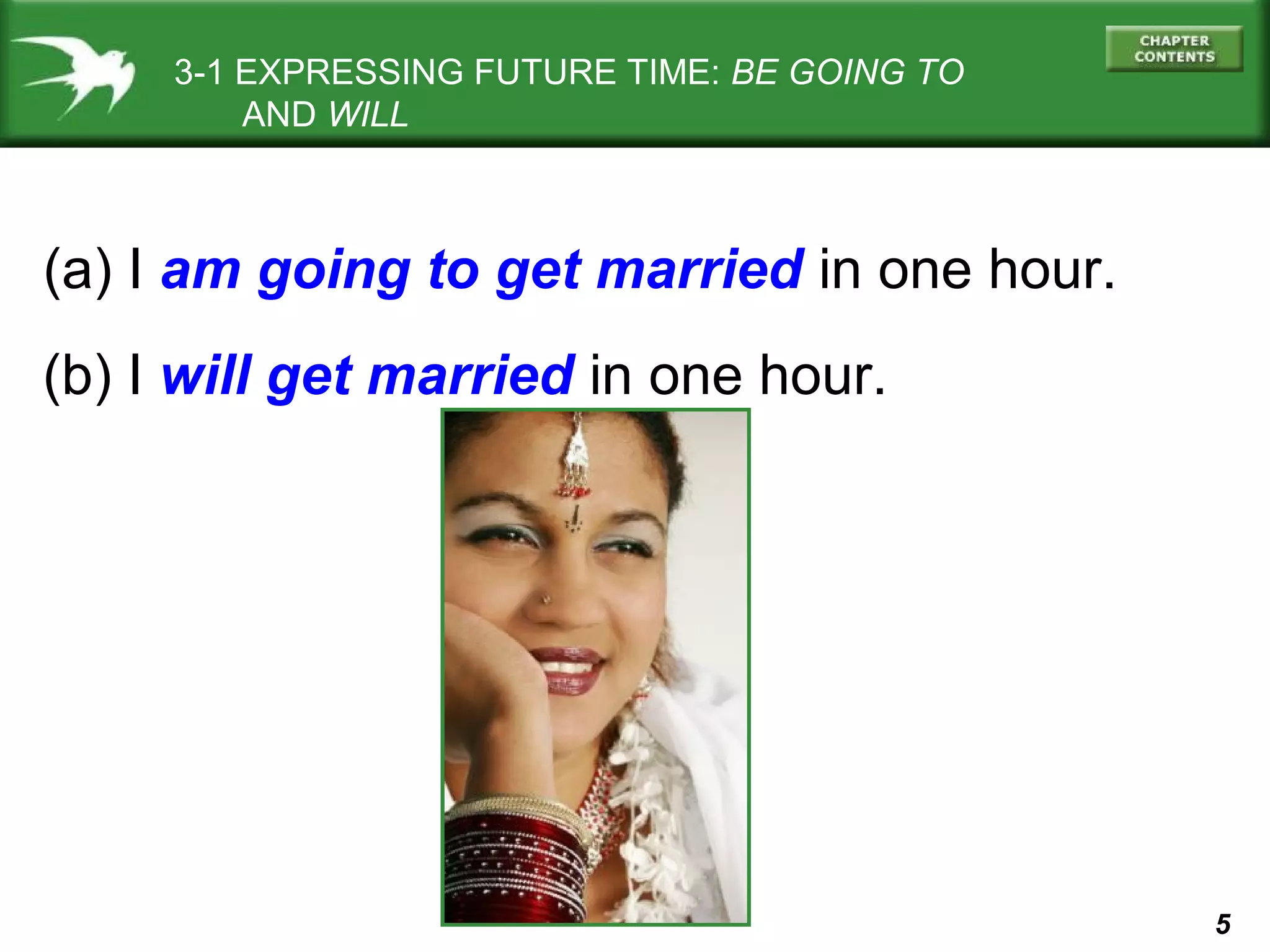 3-1 EXPRESSING FUTURE TIME: BE GOING TO AND WILL

CHAPTER CONTENTS

(a) I am going to get married in one hour.

(b) I will get married in one hour.

5